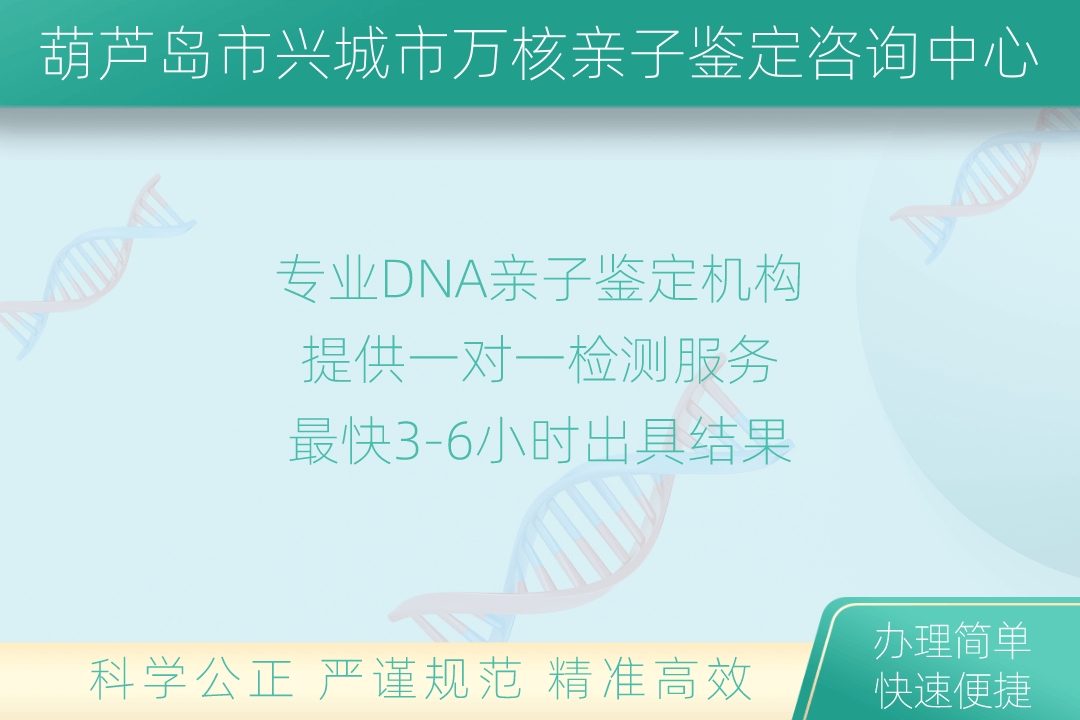 葫芦岛市兴城市万核亲子鉴定咨询中心

专业DNA亲子鉴定机构
提供一对一检测服务
最快3-6小时出具结果

科学公正 严谨规范 精准高效

办理简单
快速便捷